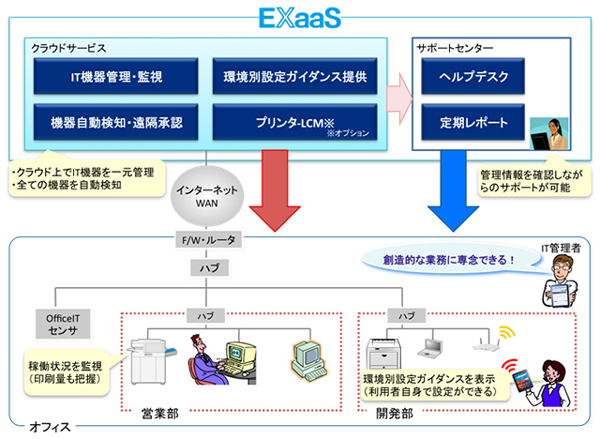 EXaaS

クラウドサービス

IT機器管理・監視

環境別設定ガイダンス提供

機器自動検知・遠隔承認

プリンタ-LCM※
※オプション

サポートセンター

ヘルプデスク

定期レポート

・クラウド上でIT機器を一元管理
・全ての機器を自動検知

インターネット
WAN

管理情報を確認しながらのサポートが可能

F/W・ルータ

ハブ

IT管理者

創造的な業務に専念できる！

OfficeIT
センサ

ハブ

ハブ

稼働状況を監視
（印刷量も把握）

環境別設定ガイダンスを表示
（利用者自身で設定ができる）

営業部

開発部

オフィス